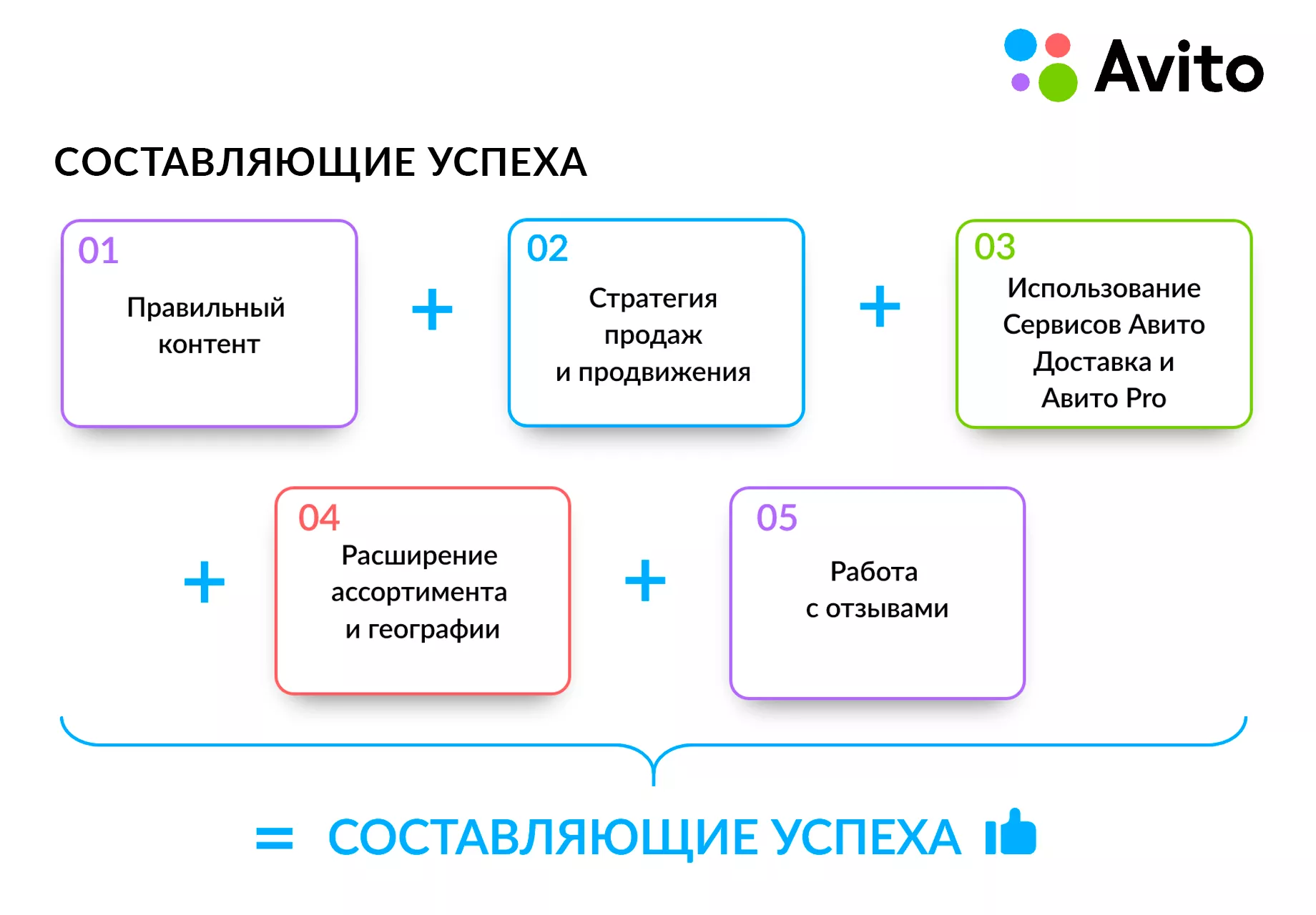 Avito

СОСТАВЛЯЮЩИЕ УСПЕХА

01
Правильный контент

+

02
Стратегия продаж и продвижения

+

03
Использование Сервисов Авито Доставка и Авито Pro

+

04
Расширение ассортимента и географии

+

05
Работа с отзывами

= СОСТАВЛЯЮЩИЕ УСПЕХА